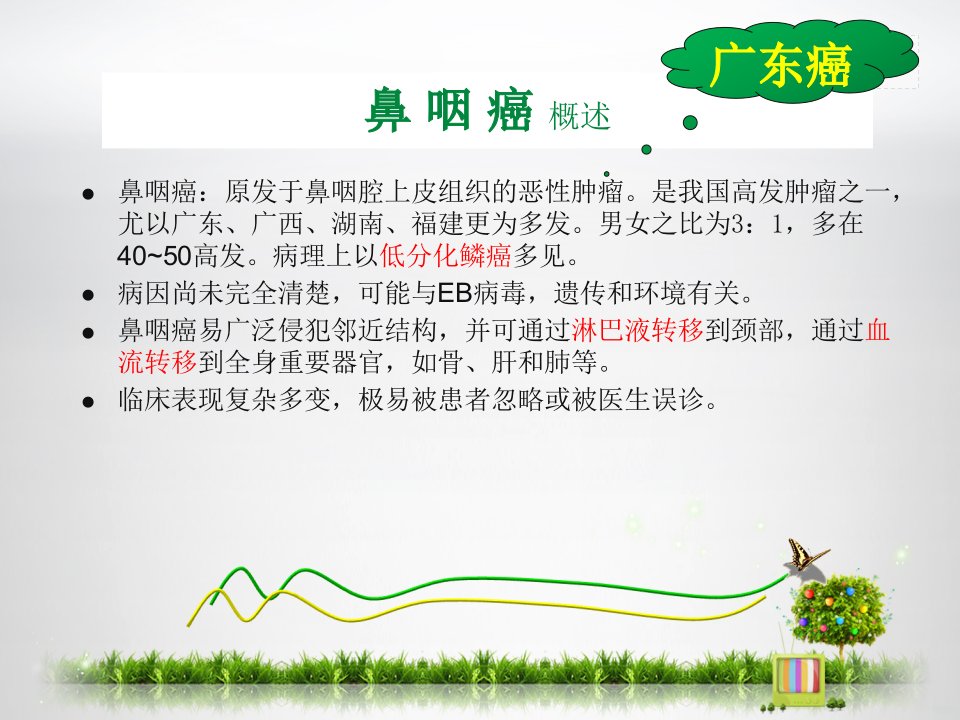 广东癌

鼻咽癌 概述

• 鼻咽癌：原发于鼻咽腔上皮组织的恶性肿瘤。是我国高发肿瘤之一，尤以广东、广西、湖南、福建更为多发。男女之比为3：1，多在40~50高发。病理上以低分化鳞癌多见。
• 病因尚未完全清楚，可能与EB病毒，遗传和环境有关。
• 鼻咽癌易广泛侵犯邻近结构，并可通过淋巴液转移到颈部，通过血流转移到全身重要器官，如骨、肝和肺等。
• 临床表现复杂多变，极易被患者忽略或被医生误诊。